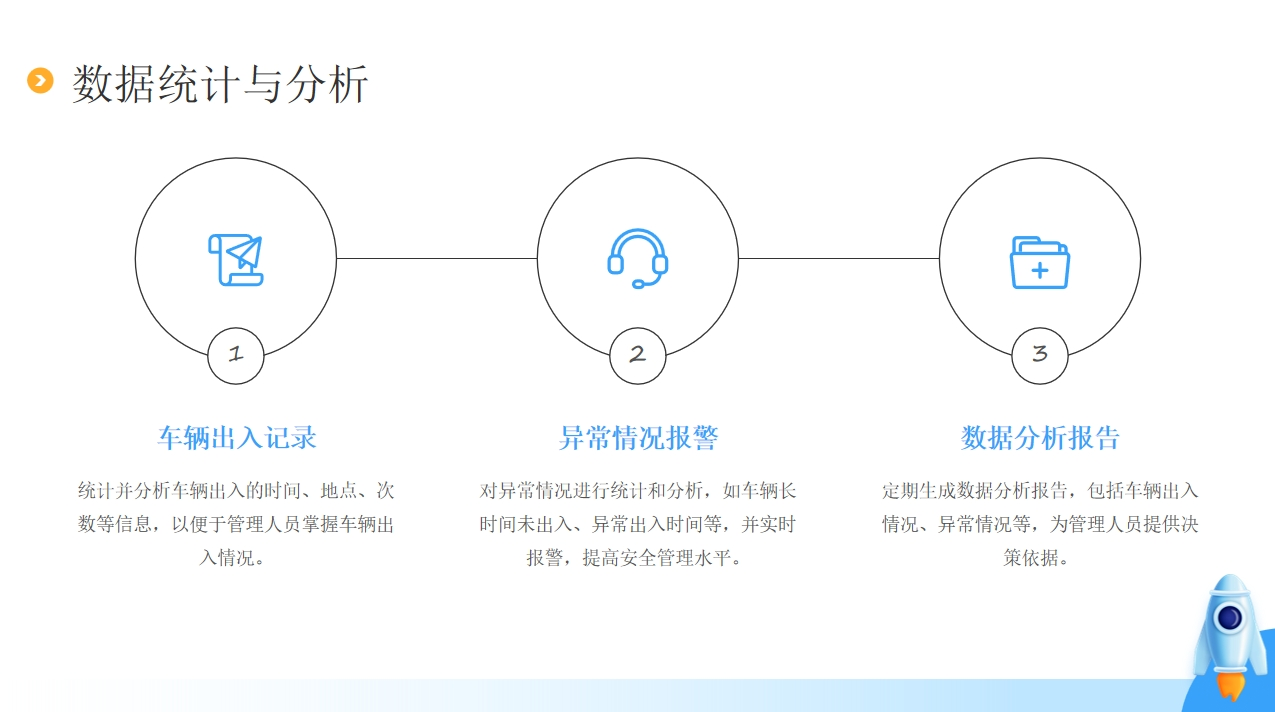 数据统计与分析

1

车辆出入记录

统计并分析车辆出入的时间、地点、次数等信息，以便于管理人员掌握车辆出入情况。

2

异常情况报警

对异常情况进行统计和分析，如车辆长时间未出入、异常出入时间等，并实时报警，提高安全管理水平。

3

数据分析报告

定期生成数据分析报告，包括车辆出入情况、异常情况等，为管理人员提供决策依据。